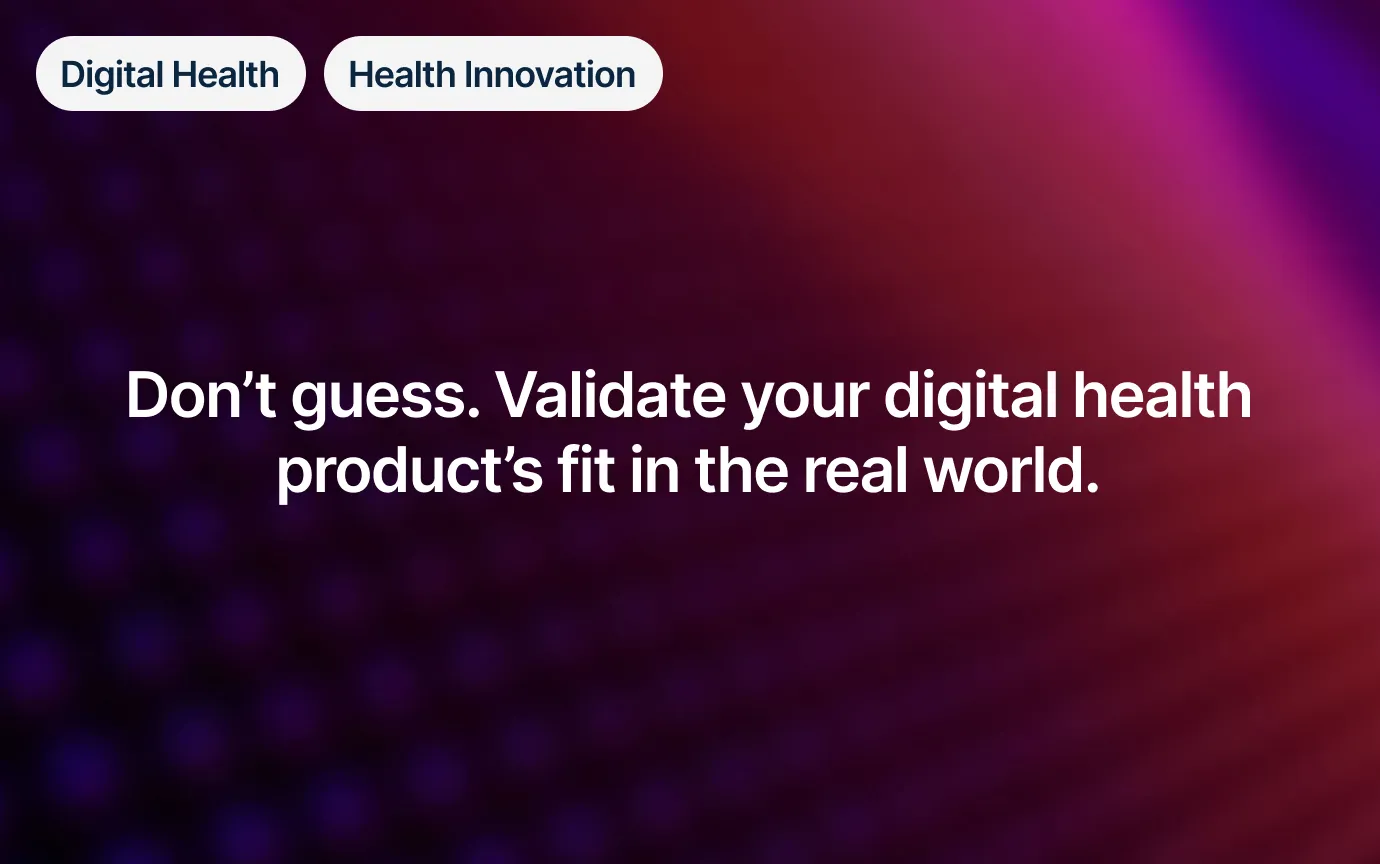 Digital Health

Health Innovation

Don’t guess. Validate your digital health product’s fit in the real world.